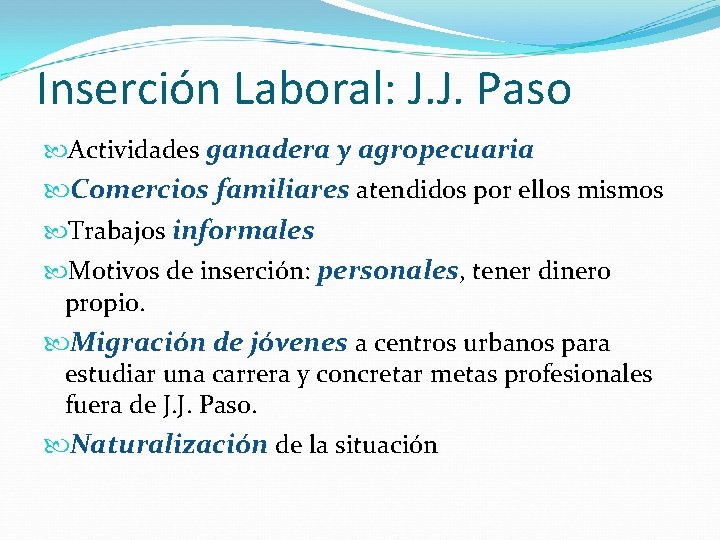 Inserción Laboral: J.J. Paso

Actividades ganadera y agropecuaria

Comercios familiares atendidos por ellos mismos

Trabajos informales

Motivos de inserción: personales, tener dinero propio.

Migración de jóvenes a centros urbanos para estudiar una carrera y concretar metas profesionales fuera de J.J. Paso.

Naturalización de la situación